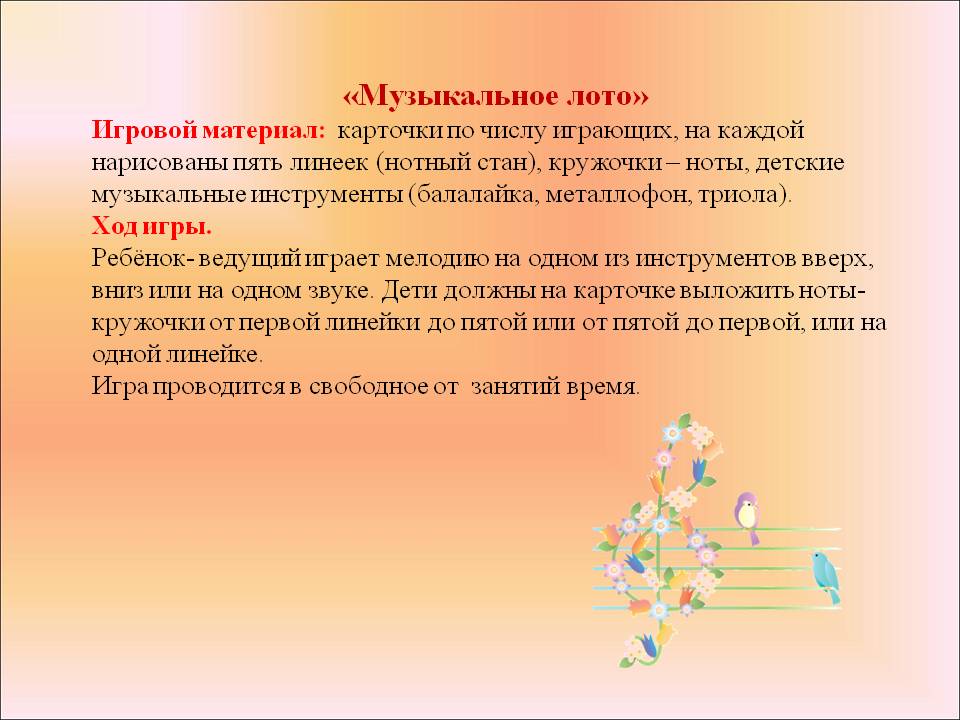 «Музыкальное лото»
Игровой материал: карточки по числу играющих, на каждой нарисованы пять линеек (нотный стан), кружочки – ноты, детские музыкальные инструменты (балалайка, металлофон, триола).
Ход игры.
Ребёнок- ведущий играет мелодию на одном из инструментов вверх, вниз или на одном звуке. Дети должны на карточке выложить ноты-кружочки от первой линейки до пятой или от пятой до первой, или на одной линейке.
Игра проводится в свободное от занятий время.